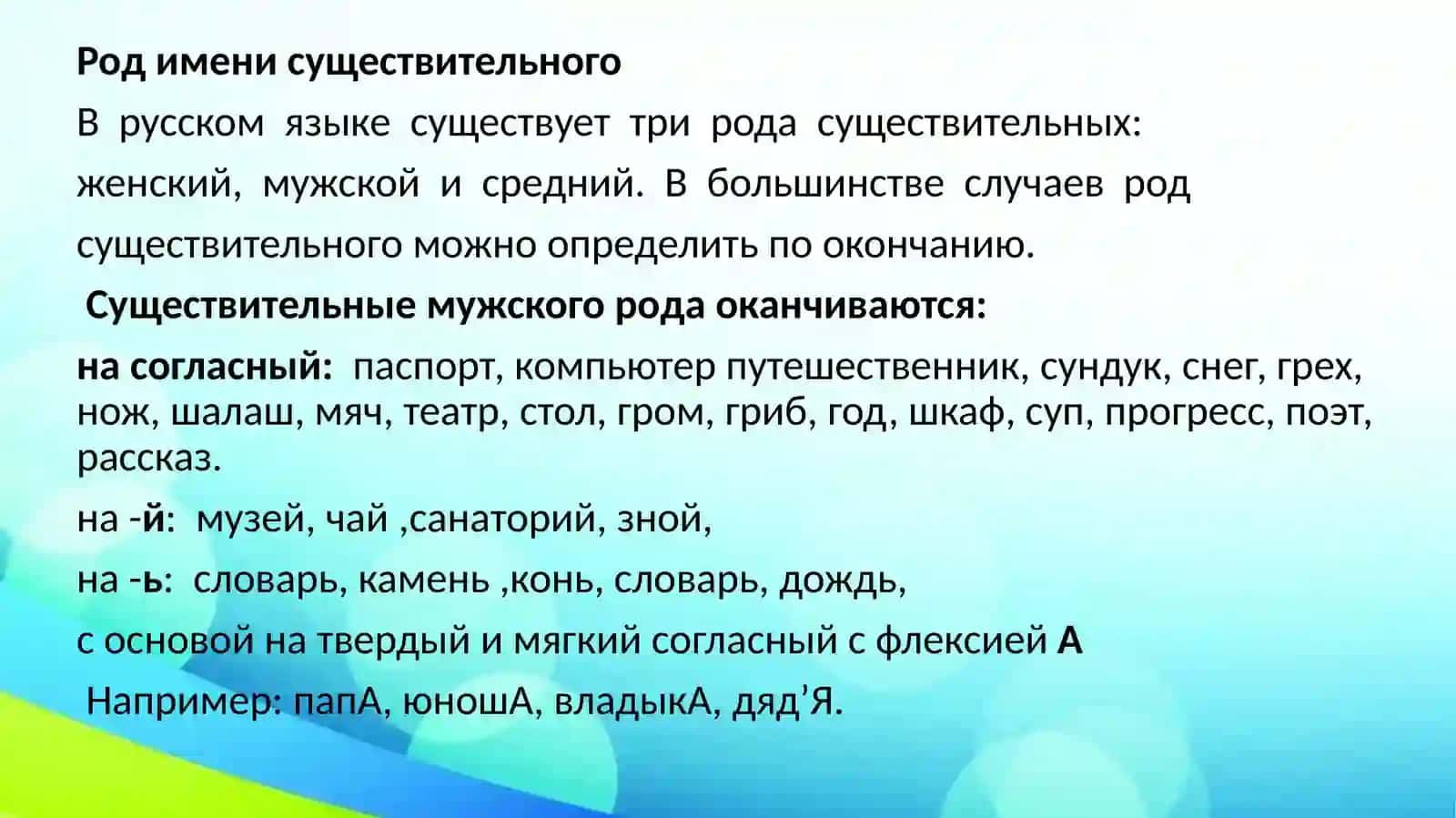 Род имени существительного

В русском языке существует три рода существительных: женский, мужской и средний. В большинстве случаев род существительного можно определить по окончанию.

Существительные мужского рода оканчиваются:

на согласный: паспорт, компьютер путешественник, сундук, снег, грех, нож, шалаш, мяч, театр, стол, гром, гриб, год, шкаф, суп, прогресс, поэт, рассказ.

на -й: музей, чай ,санаторий, зной,

на -ь: словарь, камень ,конь, словарь, дождь,

с основой на твердый и мягкий согласный с флексией А

Например: папА, юношА, владыкА, дяд’Я.